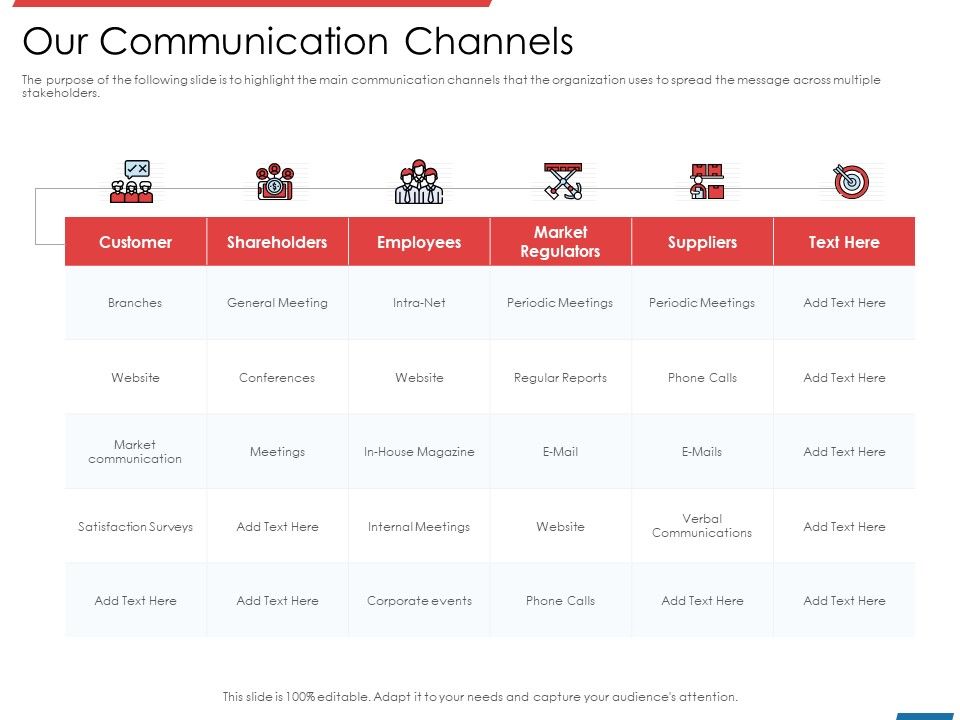 Our Communication Channels

The purpose of the following slide is to highlight the main communication channels that the organization uses to spread the message across multiple stakeholders.

| Customer | Shareholders | Employees | Market Regulators | Suppliers | Text Here |
|---|---|---|---|---|---|
| Branches | General Meeting | Intra-Net | Periodic Meetings | Periodic Meetings | Add Text Here |
| Website | Conferences | Website | Regular Reports | Phone Calls | Add Text Here |
| Market communication | Meetings | In-House Magazine | E-Mail | E-Mails | Add Text Here |
| Satisfaction Surveys | Add Text Here | Internal Meetings | Website | Verbal Communications | Add Text Here |
| Add Text Here | Add Text Here | Corporate events | Phone Calls | Add Text Here | Add Text Here |

This slide is 100% editable. Adapt it to your needs and capture your audience's attention.